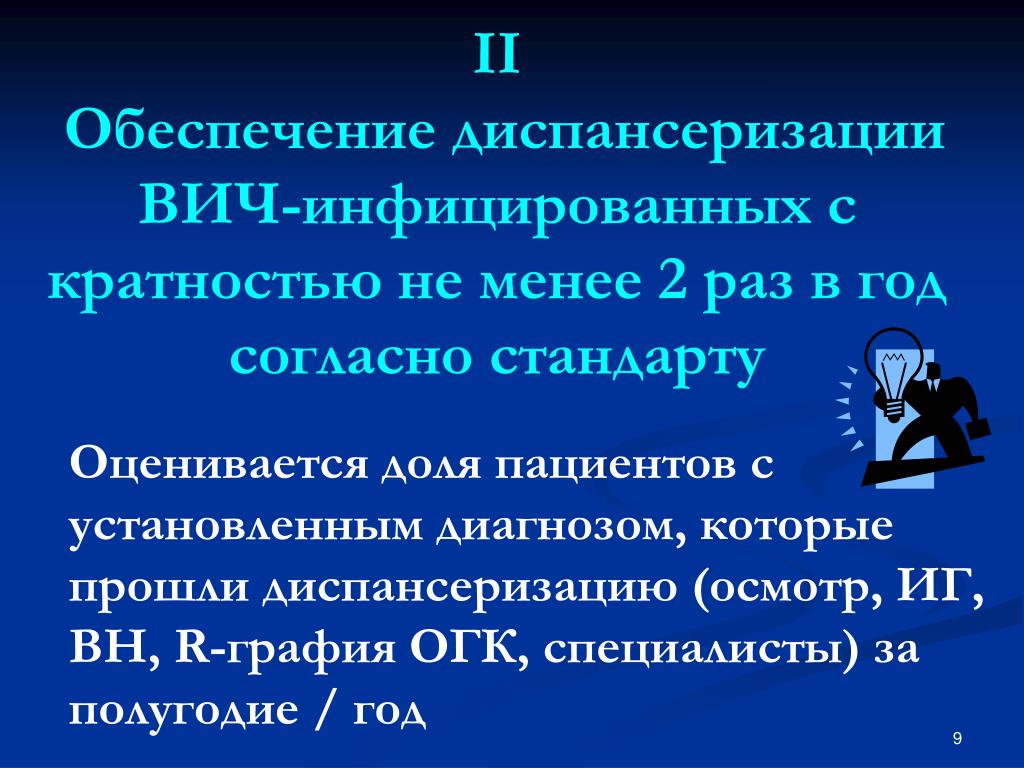 II
Обеспечение диспансеризации ВИЧ-инфицированных с кратностью не менее 2 раз в год согласно стандарту

Оценивается доля пациентов с установленным диагнозом, которые прошли диспансеризацию (осмотр, ИГ, ВН, R-графия ОГК, специалисты) за полугодие / год

9